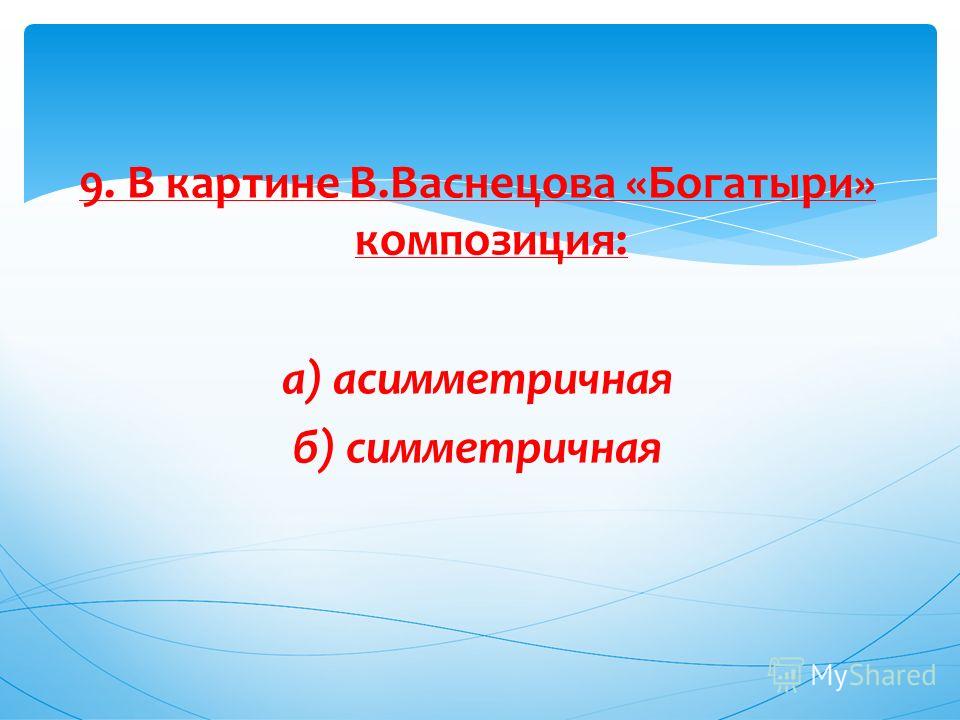 9. В картине В.Васнецова «Богатыри» композиция:

а) асимметричная
б) симметричная

MyShared